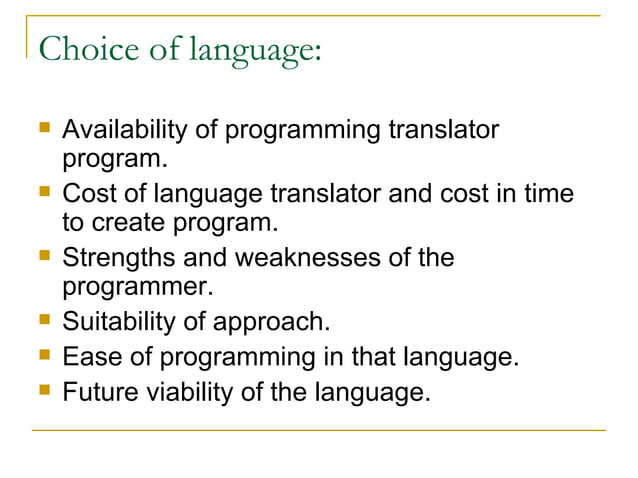 Choice of language:

- Availability of programming translator program.
- Cost of language translator and cost in time to create program.
- Strengths and weaknesses of the programmer.
- Suitability of approach.
- Ease of programming in that language.
- Future viability of the language.